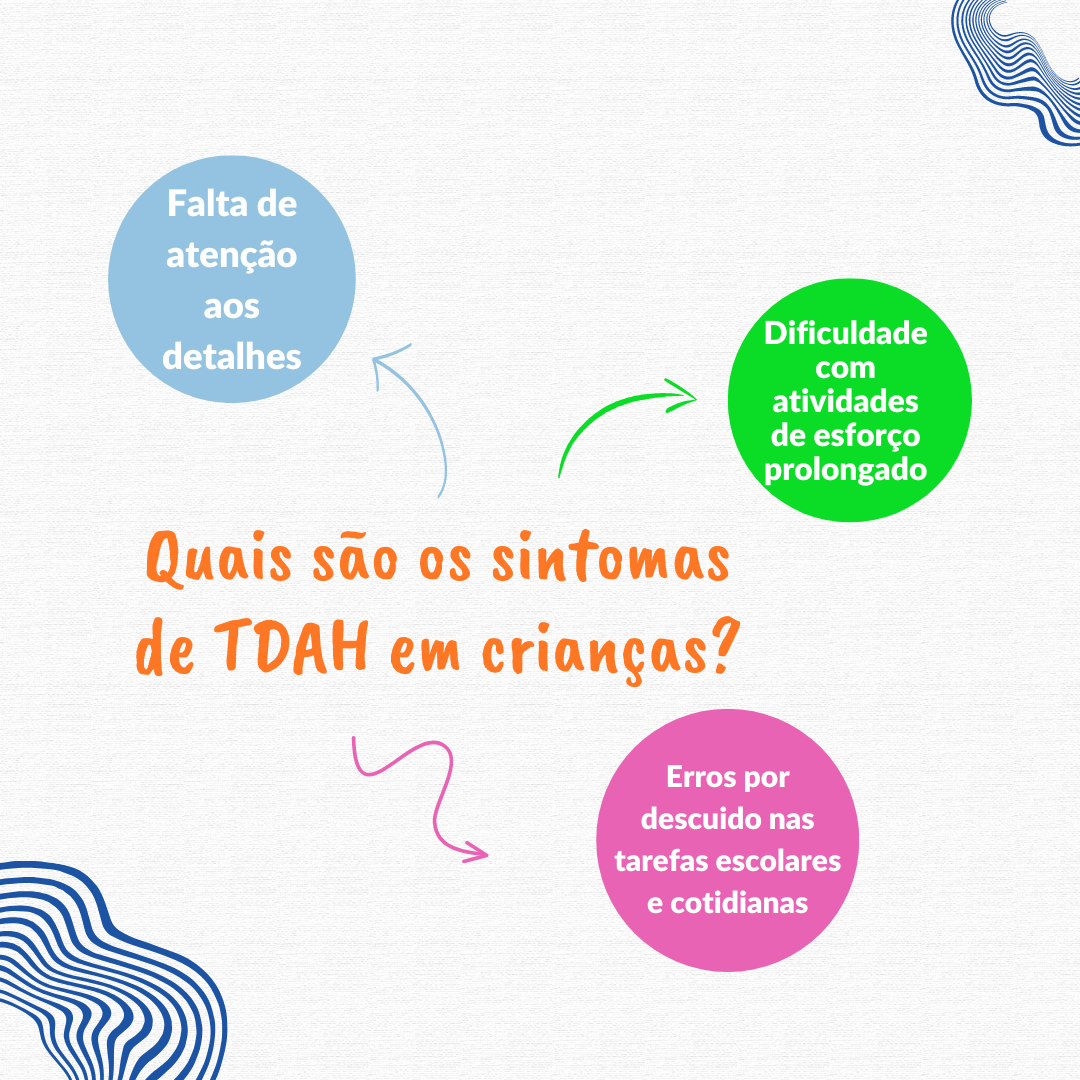 Falta de atenção aos detalhes

Dificuldade com atividades de esforço prolongado

Quais são os sintomas de TDAH em crianças?

Erros por descuido nas tarefas escolares e cotidianas